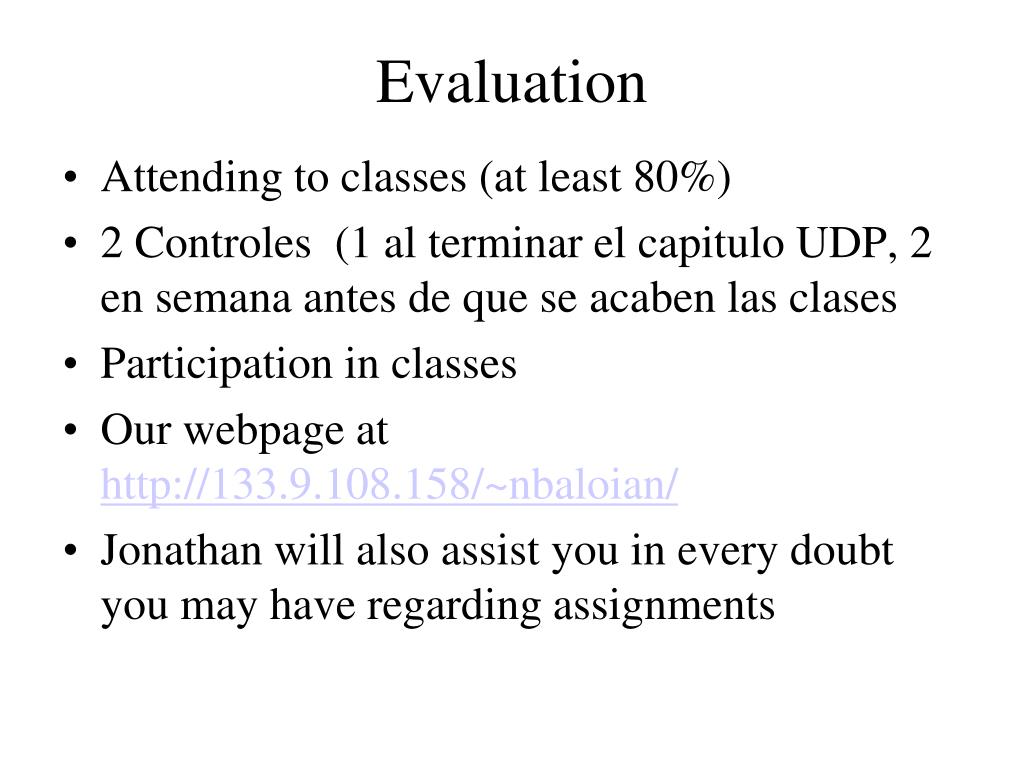 Evaluation

• Attending to classes (at least 80%)
• 2 Controles (1 al terminar el capitulo UDP, 2 en semana antes de que se acaben las clases
• Participation in classes
• Our webpage at http://133.9.108.158/~nbaloian/
• Jonathan will also assist you in every doubt you may have regarding assignments